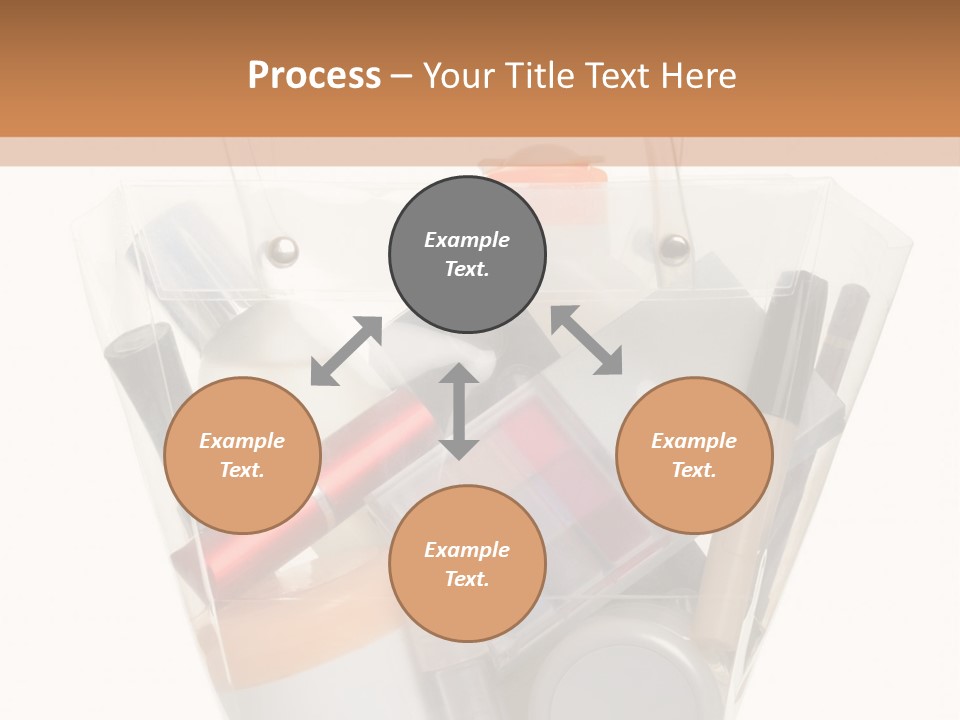 Process – Your Title Text Here

Example Text.

Example Text.

Example Text.

Example Text.